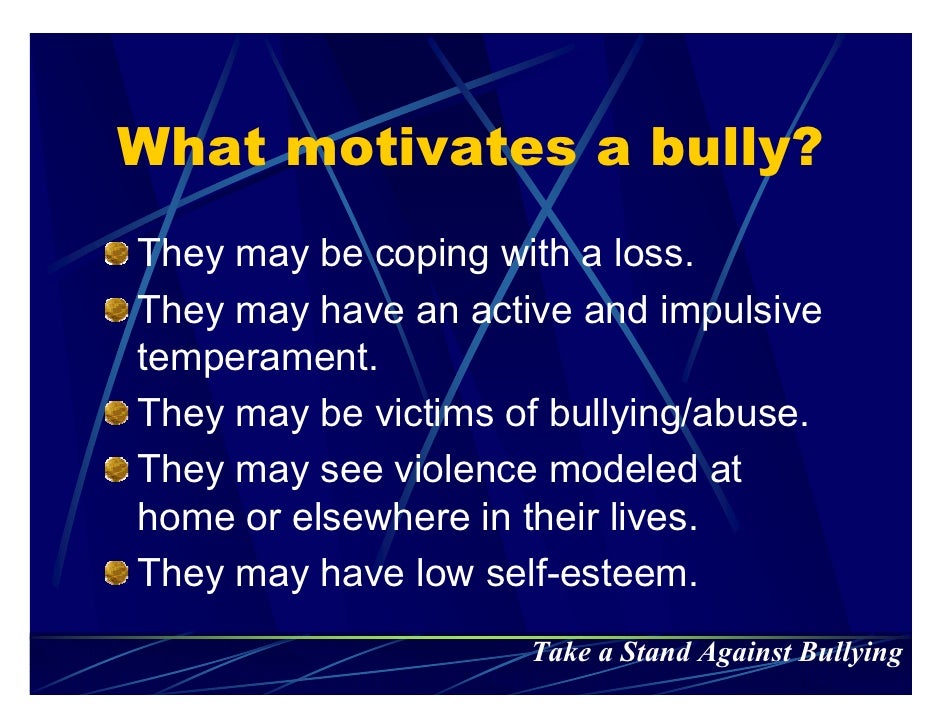 What motivates a bully?

They may be coping with a loss.

They may have an active and impulsive temperament.

They may be victims of bullying/abuse.

They may see violence modeled at home or elsewhere in their lives.

They may have low self-esteem.

Take a Stand Against Bullying